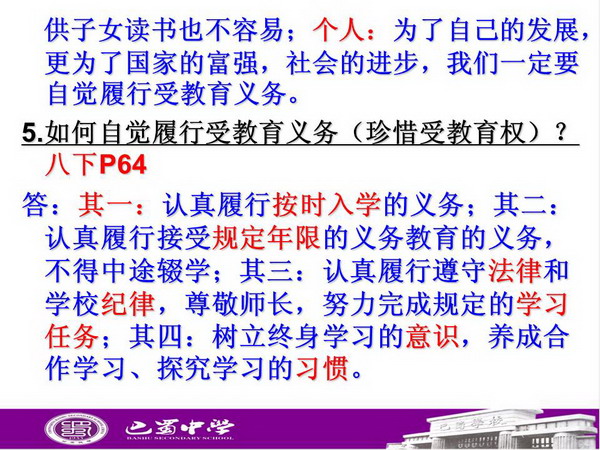 供子女读书也不容易；个人：为了自己的发展，更为了国家的富强，社会的进步，我们一定要自觉履行受教育义务。

5.如何自觉履行受教育义务（珍惜受教育权）？八下P64

答：其一：认真履行按时入学的义务；其二：认真履行接受规定年限的义务教育的义务，不得中途辍学；其三：认真履行遵守法律和学校纪律，尊敬师长，努力完成规定的学习任务；其四：树立终身学习的意识，养成合作学习、探究学习的习惯。

巴蜀中学
BASHU SECONDARY SCHOOL
巴蜀学校